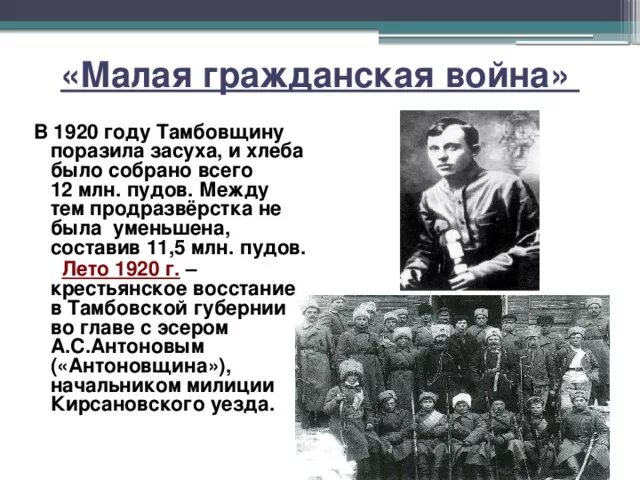 «Малая гражданская война»

В 1920 году Тамбовщину поразила засуха, и хлеба было собрано всего 12 млн. пудов. Между тем продразвёрстка не была уменьшена, составив 11,5 млн. пудов.

Лето 1920 г. – крестьянское восстание в Тамбовской губернии во главе с эсером А.С.Антоновым («Антоновщина»), начальником милиции Кирсановского уезда.